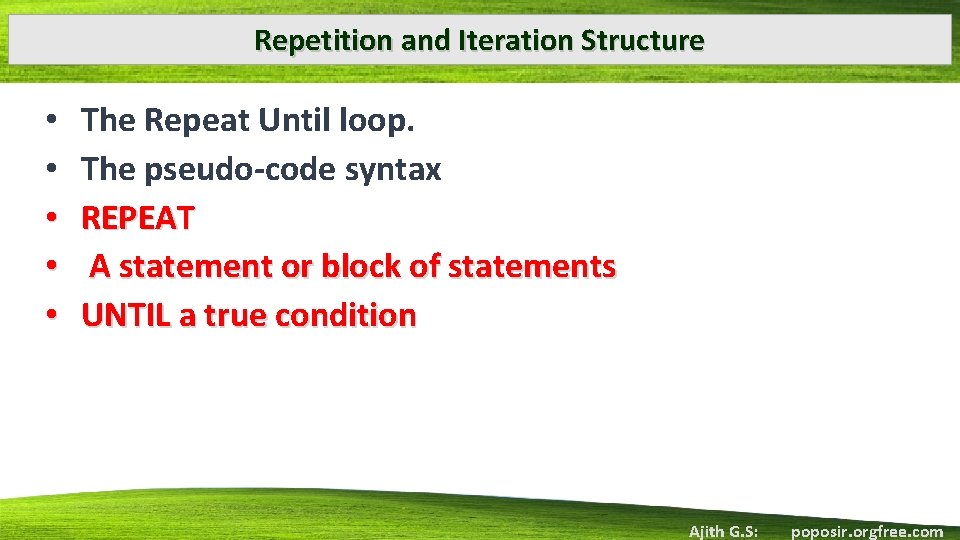 Repetition and Iteration Structure

• The Repeat Until loop.
• The pseudo-code syntax
• REPEAT
• A statement or block of statements
• UNTIL a true condition

Ajith G.S: poposir.orgfree.com